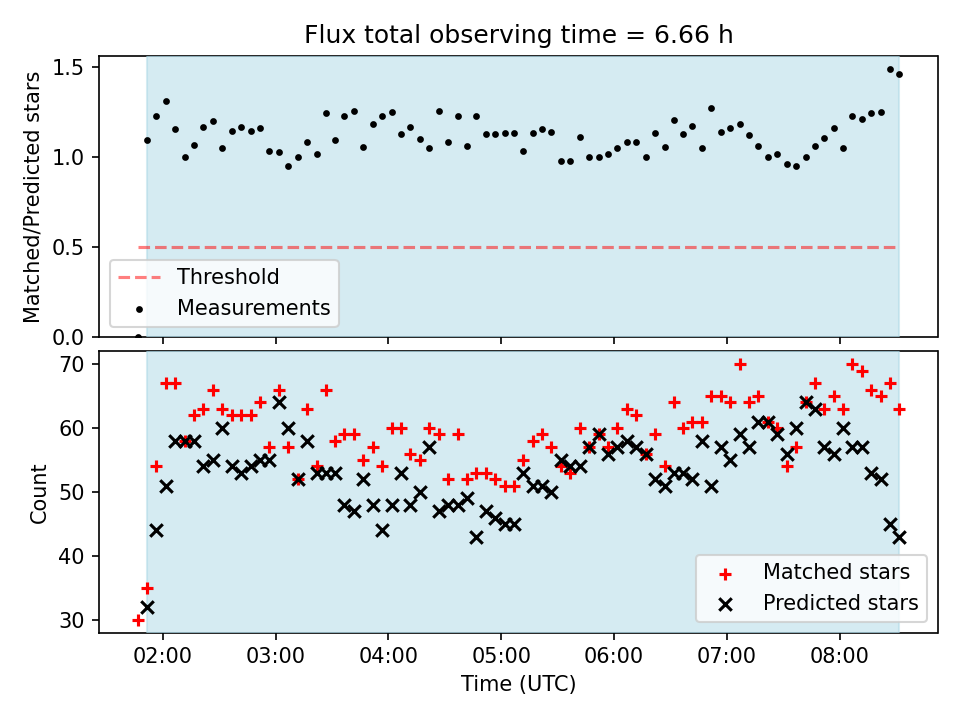 Flux total observing time = 6.66 h

Matched/Predicted stars

1.5
1.0
0.5
0.0

Threshold
Measurements

Count

70
60
50
40
30

Matched stars
Predicted stars

02:00
03:00
04:00
05:00
06:00
07:00
08:00

Time (UTC)